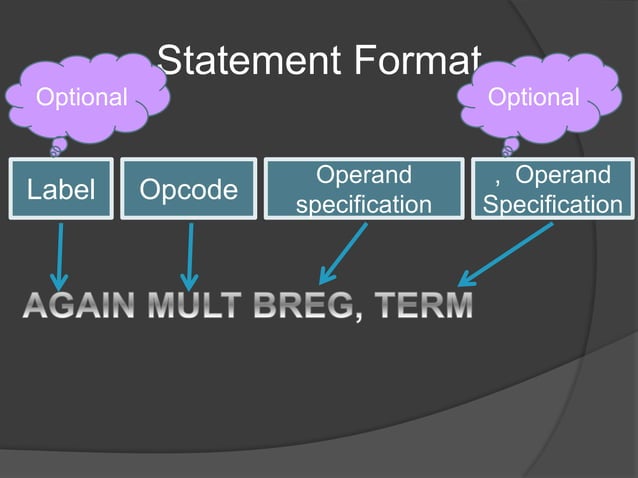 Statement Format

Optional

Optional

Label

Opcode

Operand specification

, Operand Specification

AGAIN MULT BREG, TERM